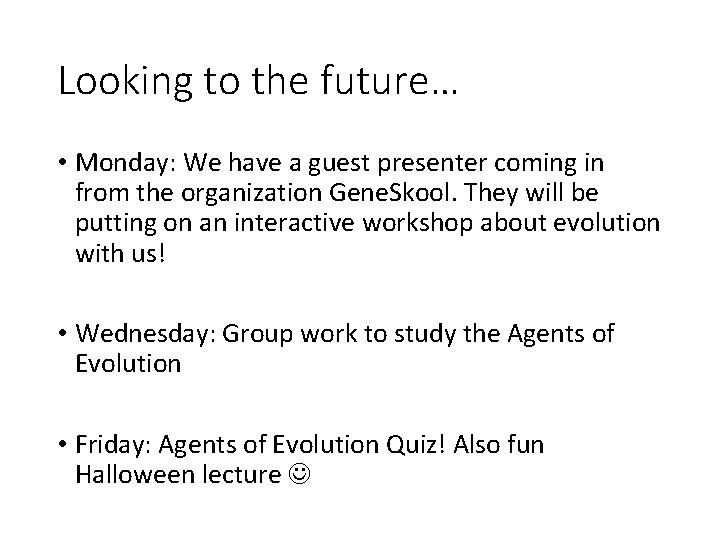 Looking to the future…

• Monday: We have a guest presenter coming in from the organization GeneSkool. They will be putting on an interactive workshop about evolution with us!

• Wednesday: Group work to study the Agents of Evolution

• Friday: Agents of Evolution Quiz! Also fun Halloween lecture ☺